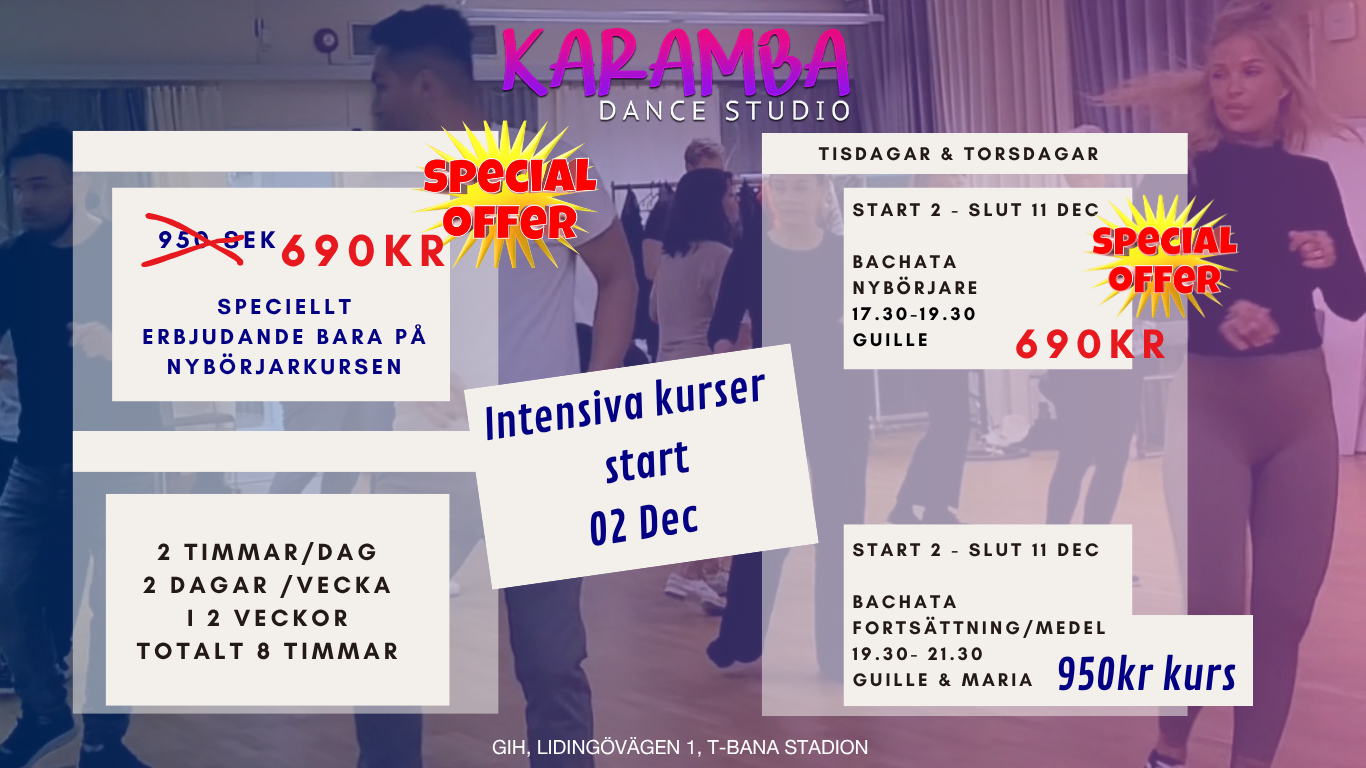 KARAMBA
DANCE STUDIO

SPECIAL OFFER

950 SEK 690KR

SPECIELLT ERBJUDANDE BARA PÅ NYBÖRJARKURSEN

2 TIMMAR/DAG
2 DAGAR /VECKA
I 2 VECKOR
TOTALT 8 TIMMAR

Intensiva kurser start 02 Dec

TISDAGAR & TORSDAGAR

START 2 - SLUT 11 DEC

BACHATA
NYBÖRJARE
17.30-19.30
GUILLE

SPECIAL OFFER

690KR

START 2 - SLUT 11 DEC

BACHATA
FORTSÄTTNING/MEDEL
19.30- 21.30
GUILLE & MARIA

950kr kurs

GIH, LIDINGÖVÄGEN 1, T-BANA STADION